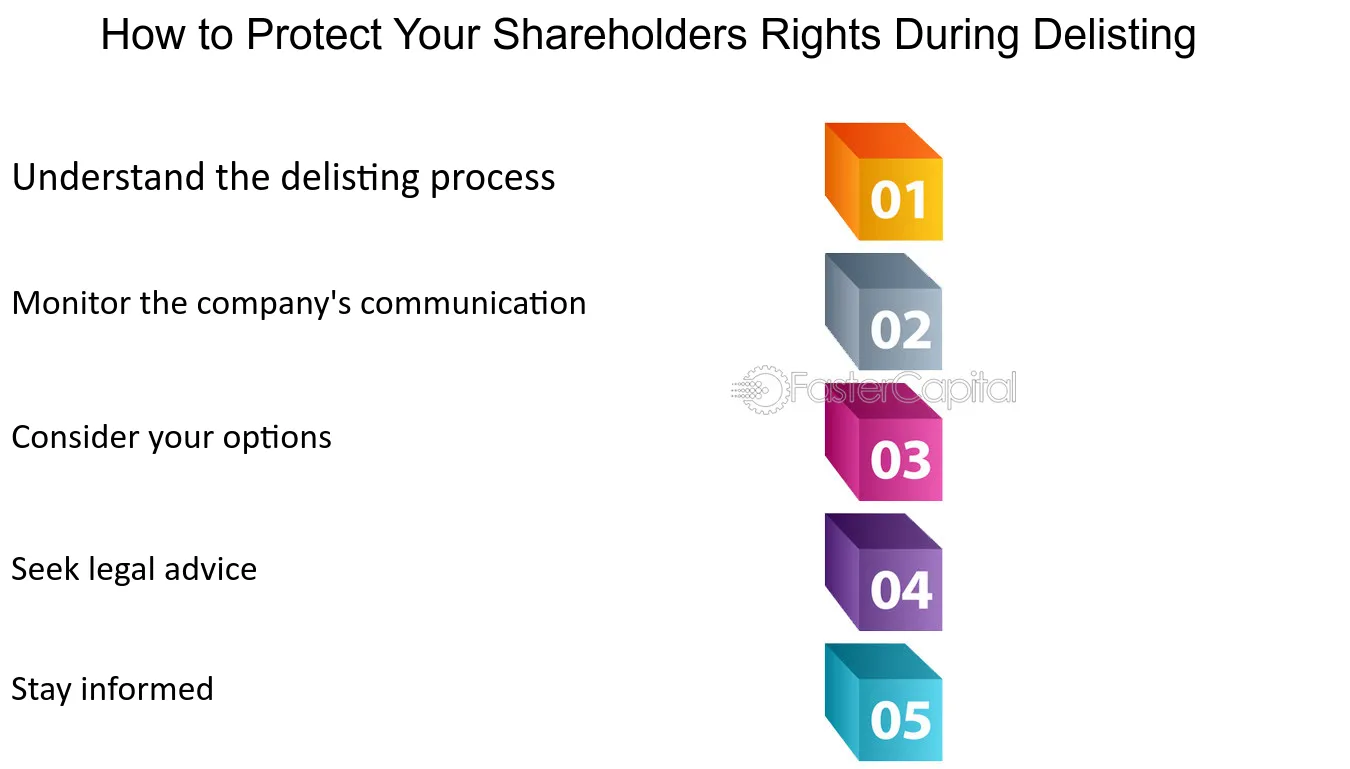 How to Protect Your Shareholders Rights During Delisting

Understand the delisting process

01

Monitor the company's communication

02

FasterCapital

Consider your options

03

Seek legal advice

04

Stay informed

05